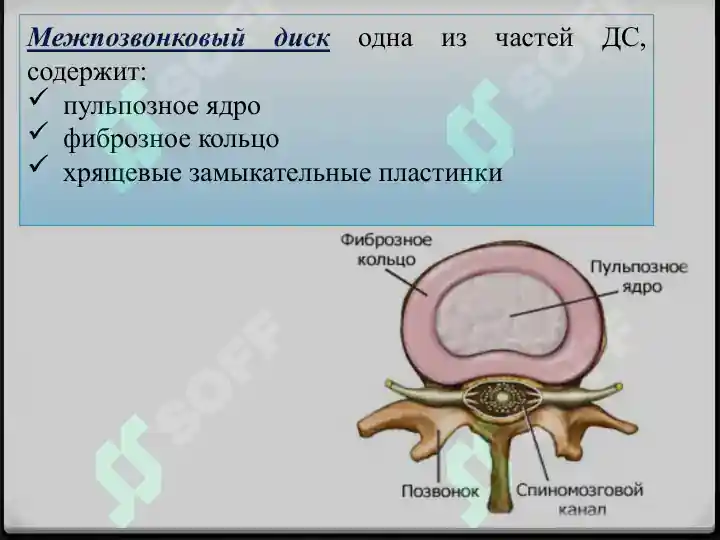 Межпозвонковый диск одна из частей ДС, содержит:
✓ пульпозное ядро
✓ фиброзное кольцо
✓ хрящевые замыкательные пластинки

Фиброзное кольцо

Пульпозное ядро

Позвонок

Спиномозговой канал

SOFF